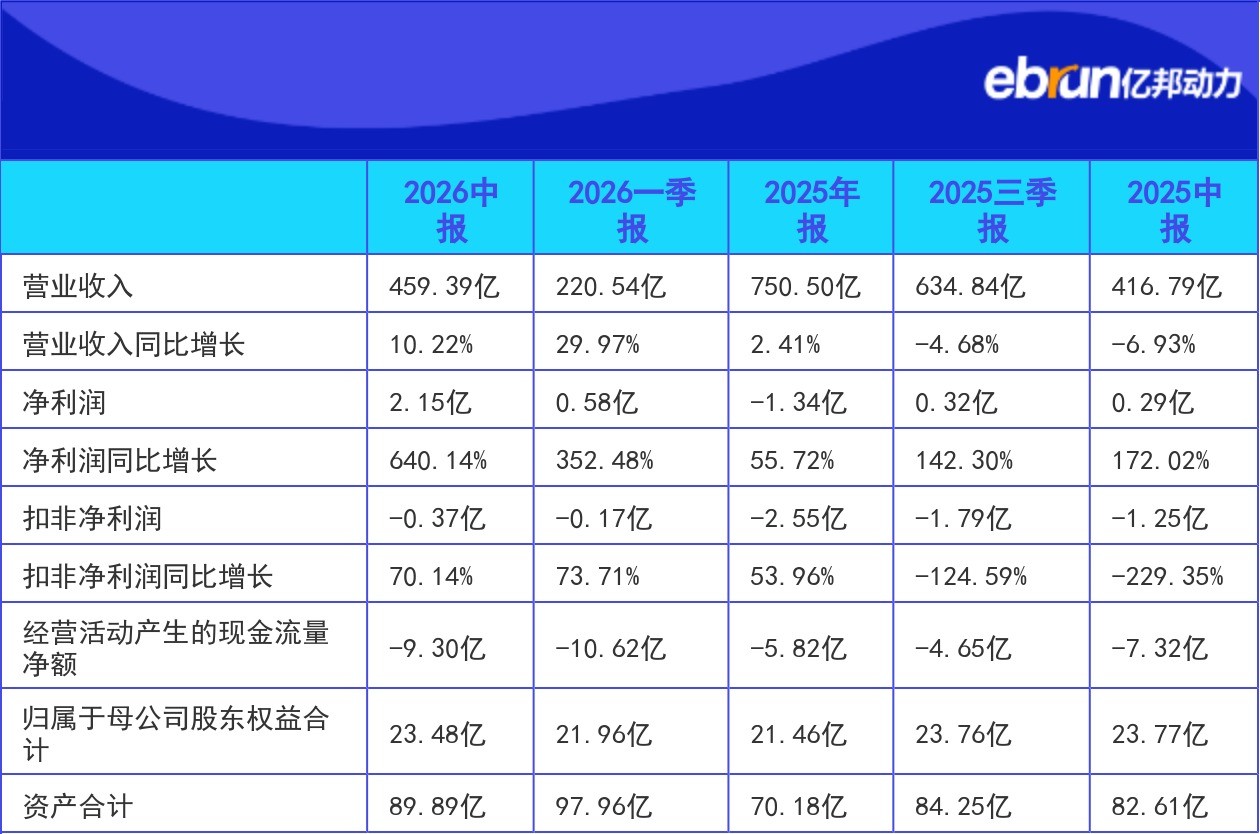 ebrun亿邦动力

|  | 2026中报 | 2026一季报 | 2025年报 | 2025三季报 | 2025中报 |
|---|---|---|---|---|---|
| 营业收入 | 459.39亿 | 220.54亿 | 750.50亿 | 634.84亿 | 416.79亿 |
| 营业收入同比增长 | 10.22% | 29.97% | 2.41% | -4.68% | -6.93% |
| 净利润 | 2.15亿 | 0.58亿 | -1.34亿 | 0.32亿 | 0.29亿 |
| 净利润同比增长 | 640.14% | 352.48% | 55.72% | 142.30% | 172.02% |
| 扣非净利润 | -0.37亿 | -0.17亿 | -2.55亿 | -1.79亿 | -1.25亿 |
| 扣非净利润同比增长 | 70.14% | 73.71% | 53.96% | -124.59% | -229.35% |
| 经营活动产生的现金流量净额 | -9.30亿 | -10.62亿 | -5.82亿 | -4.65亿 | -7.32亿 |
| 归属于母公司股东权益合计 | 23.48亿 | 21.96亿 | 21.46亿 | 23.76亿 | 23.77亿 |
| 资产合计 | 89.89亿 | 97.96亿 | 70.18亿 | 84.25亿 | 82.61亿 |